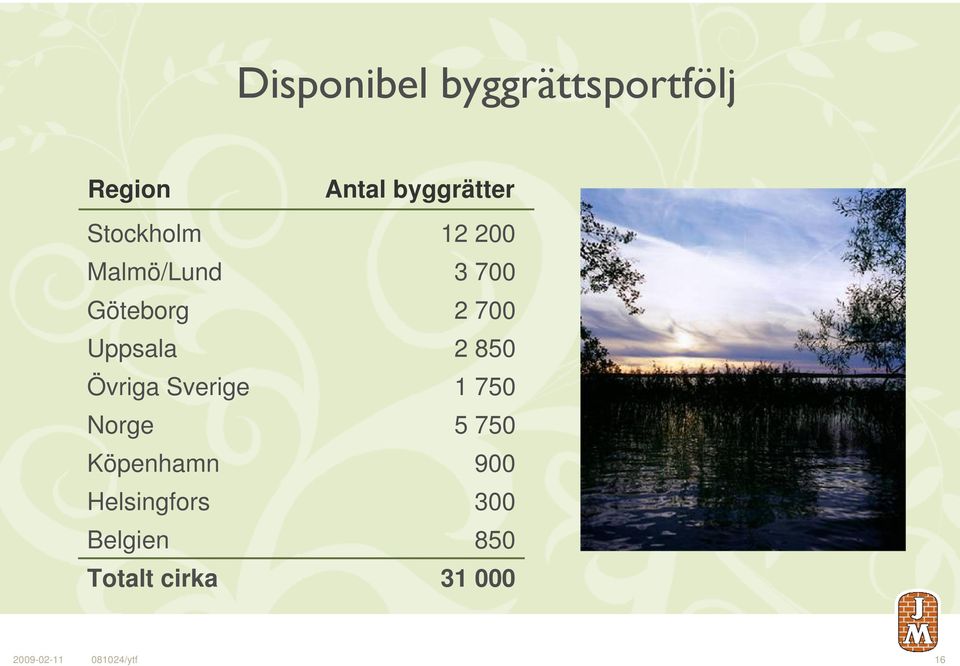 Disponibel byggrättsportfölj

| Region | Antal byggrätter |
|---|---|
| Stockholm | 12 200 |
| Malmö/Lund | 3 700 |
| Göteborg | 2 700 |
| Uppsala | 2 850 |
| Övriga Sverige | 1 750 |
| Norge | 5 750 |
| Köpenhamn | 900 |
| Helsingfors | 300 |
| Belgien | 850 |
| **Totalt cirka** | **31 000** |

JM

2009-02-11 081024/ytf 16